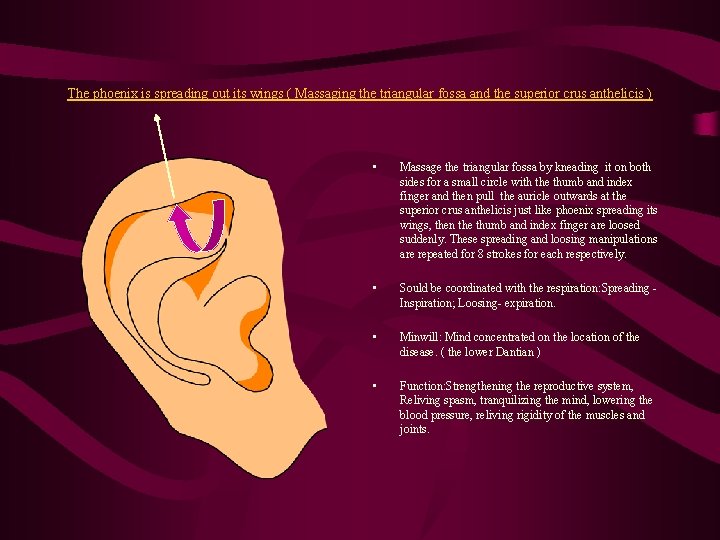 The phoenix is spreading out its wings ( Massaging the triangular fossa and the superior crus anthelicis )

▪ Massage the triangular fossa by kneading it on both sides for a small circle with the thumb and index finger and then pull the auricle outwards at the superior crus anthelicis just like phoenix spreading its wings, then the thumb and index finger are loosed suddenly. These spreading and loosing manipulations are repeated for 8 strokes for each respectively.

▪ Sould be coordinated with the respiration:Spreading - Inspiration; Loosing- expiration.

▪ Minwill: Mind concentrated on the location of the disease. ( the lower Dantian )

▪ Function:Strengthening the reproductive system, Reliving spasm, tranquilizing the mind, lowering the blood pressure, reliving rigidity of the muscles and joints.